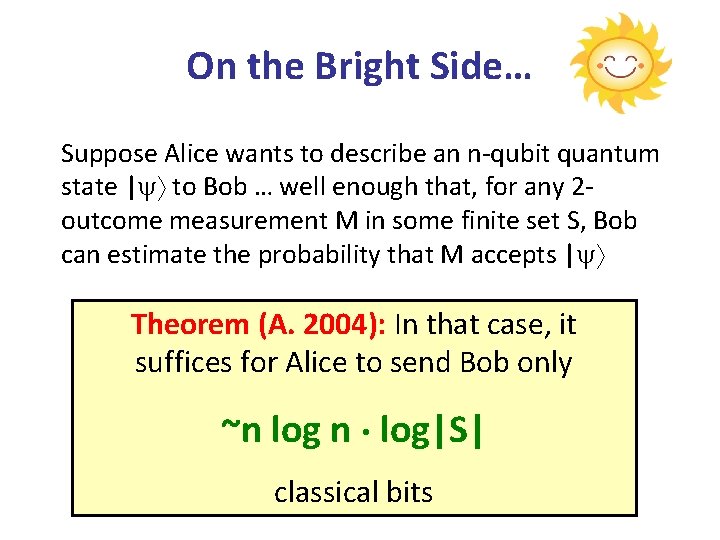 On the Bright Side…

Suppose Alice wants to describe an n-qubit quantum state $|\psi\rangle$ to Bob … well enough that, for any 2-outcome measurement M in some finite set S, Bob can estimate the probability that M accepts $|\psi\rangle$

Theorem (A. 2004): In that case, it suffices for Alice to send Bob only

$\sim n \log n \cdot \log|S|$

classical bits